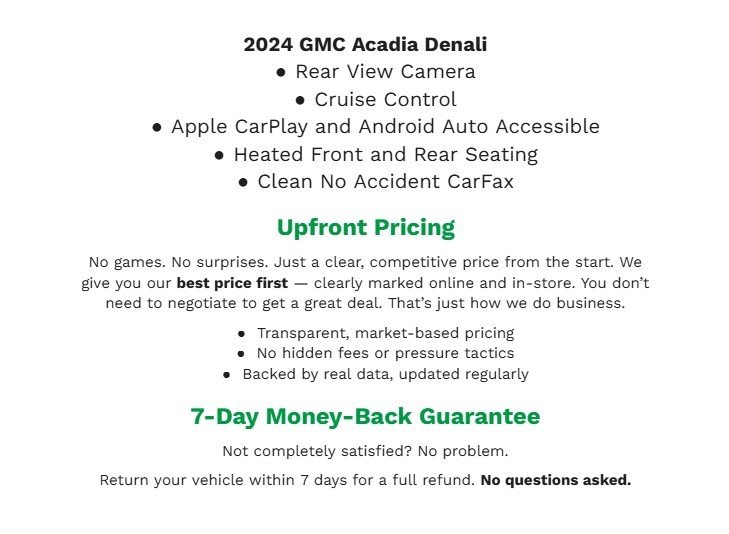 2024 GMC Acadia Denali

● Rear View Camera
● Cruise Control
● Apple CarPlay and Android Auto Accessible
● Heated Front and Rear Seating
● Clean No Accident CarFax

Upfront Pricing

No games. No surprises. Just a clear, competitive price from the start. We give you our best price first — clearly marked online and in-store. You don't need to negotiate to get a great deal. That's just how we do business.

● Transparent, market-based pricing
● No hidden fees or pressure tactics
● Backed by real data, updated regularly

7-Day Money-Back Guarantee

Not completely satisfied? No problem.

Return your vehicle within 7 days for a full refund. No questions asked.